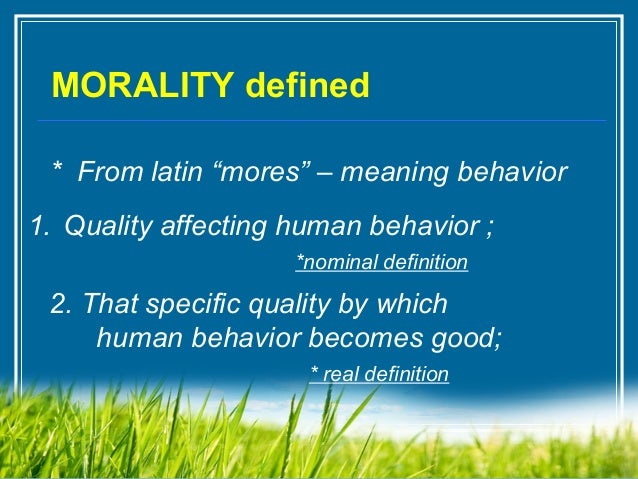 MORALITY defined

* From latin “mores” – meaning behavior

1. Quality affecting human behavior ;

*nominal definition

2. That specific quality by which human behavior becomes good;

* real definition